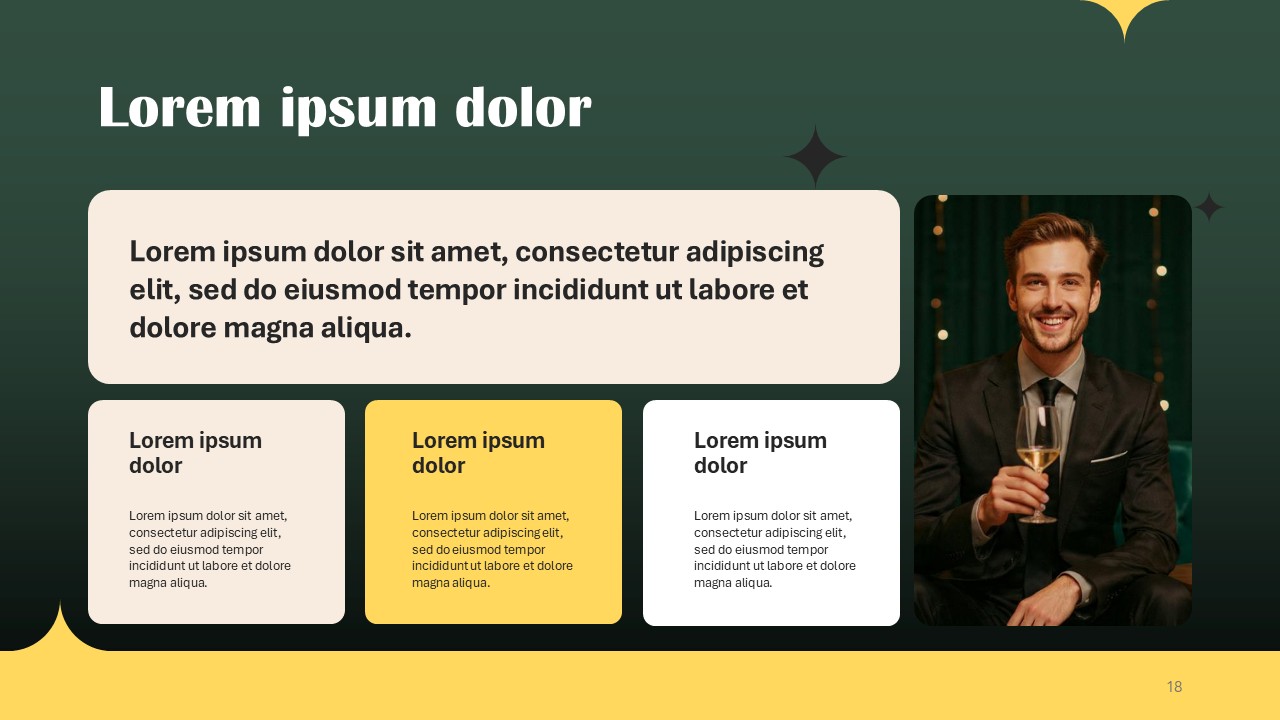 Lorem ipsum dolor

Lorem ipsum dolor sit amet, consectetur adipiscing elit, sed do eiusmod tempor incididunt ut labore et dolore magna aliqua.

Lorem ipsum dolor

Lorem ipsum dolor sit amet, consectetur adipiscing elit, sed do eiusmod tempor incididunt ut labore et dolore magna aliqua.

Lorem ipsum dolor

Lorem ipsum dolor sit amet, consectetur adipiscing elit, sed do eiusmod tempor incididunt ut labore et dolore magna aliqua.

Lorem ipsum dolor

Lorem ipsum dolor sit amet, consectetur adipiscing elit, sed do eiusmod tempor incididunt ut labore et dolore magna aliqua.

18